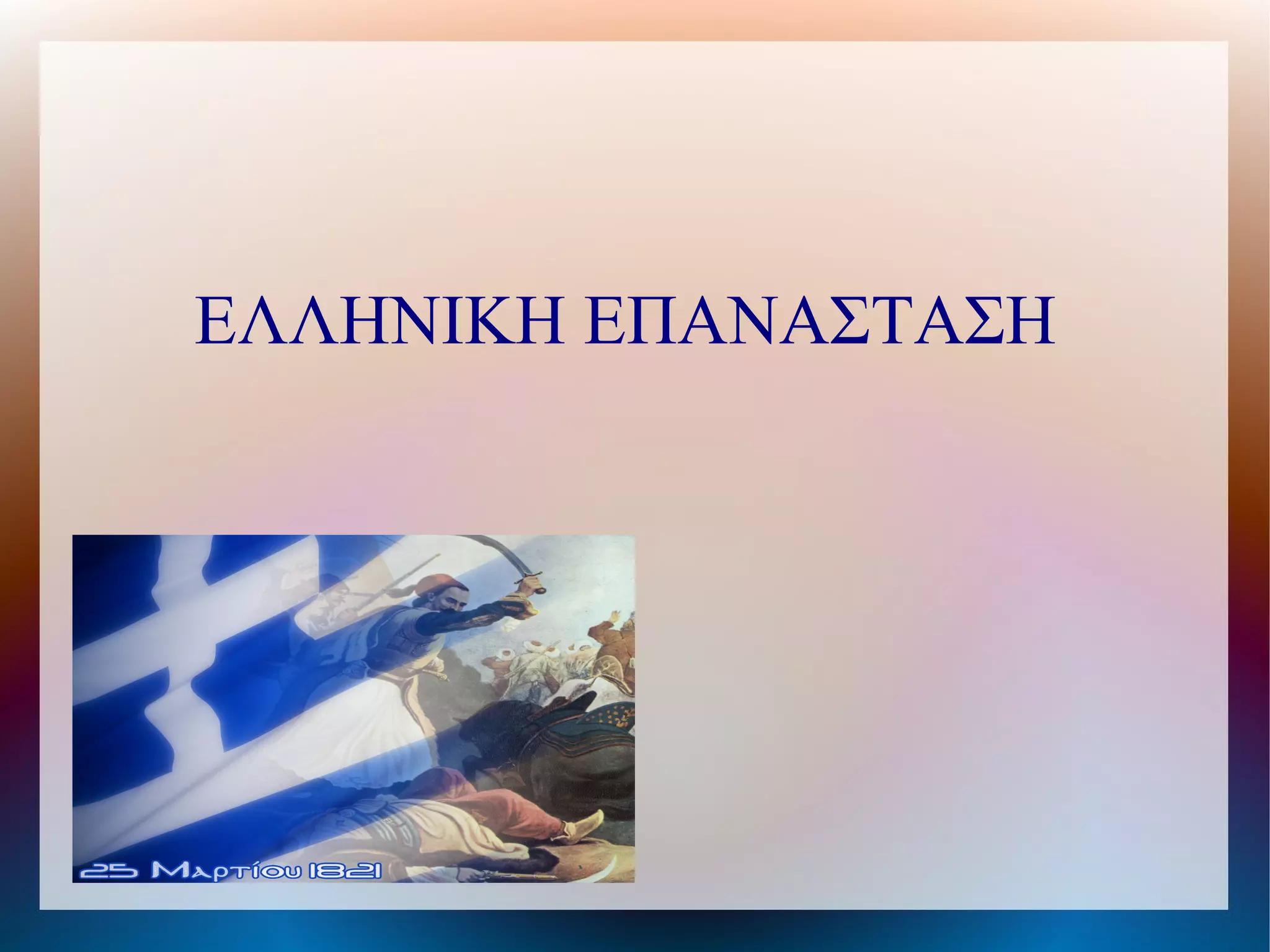 ΕΛΛΗΝΙΚΗ ΕΠΑΝΑΣΤΑΣΗ

25 Μαρτίου 1821